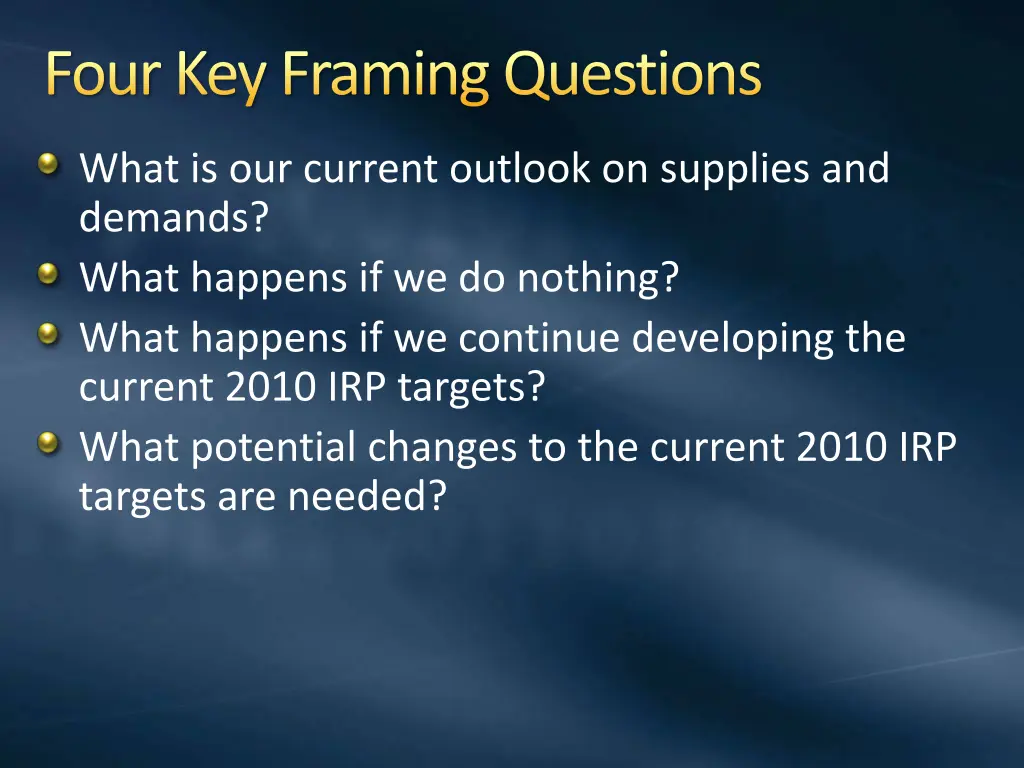 Four Key Framing Questions

What is our current outlook on supplies and demands?

What happens if we do nothing?

What happens if we continue developing the current 2010 IRP targets?

What potential changes to the current 2010 IRP targets are needed?